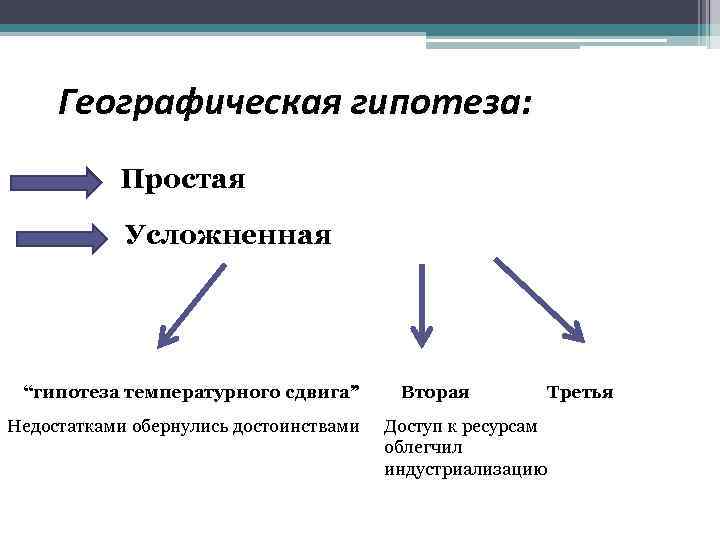 Географическая гипотеза:

Простая

Усложненная

“гипотеза температурного сдвига”

Недостатками обернулись достоинствами

Вторая

Доступ к ресурсам облегчил индустриализацию

Третья